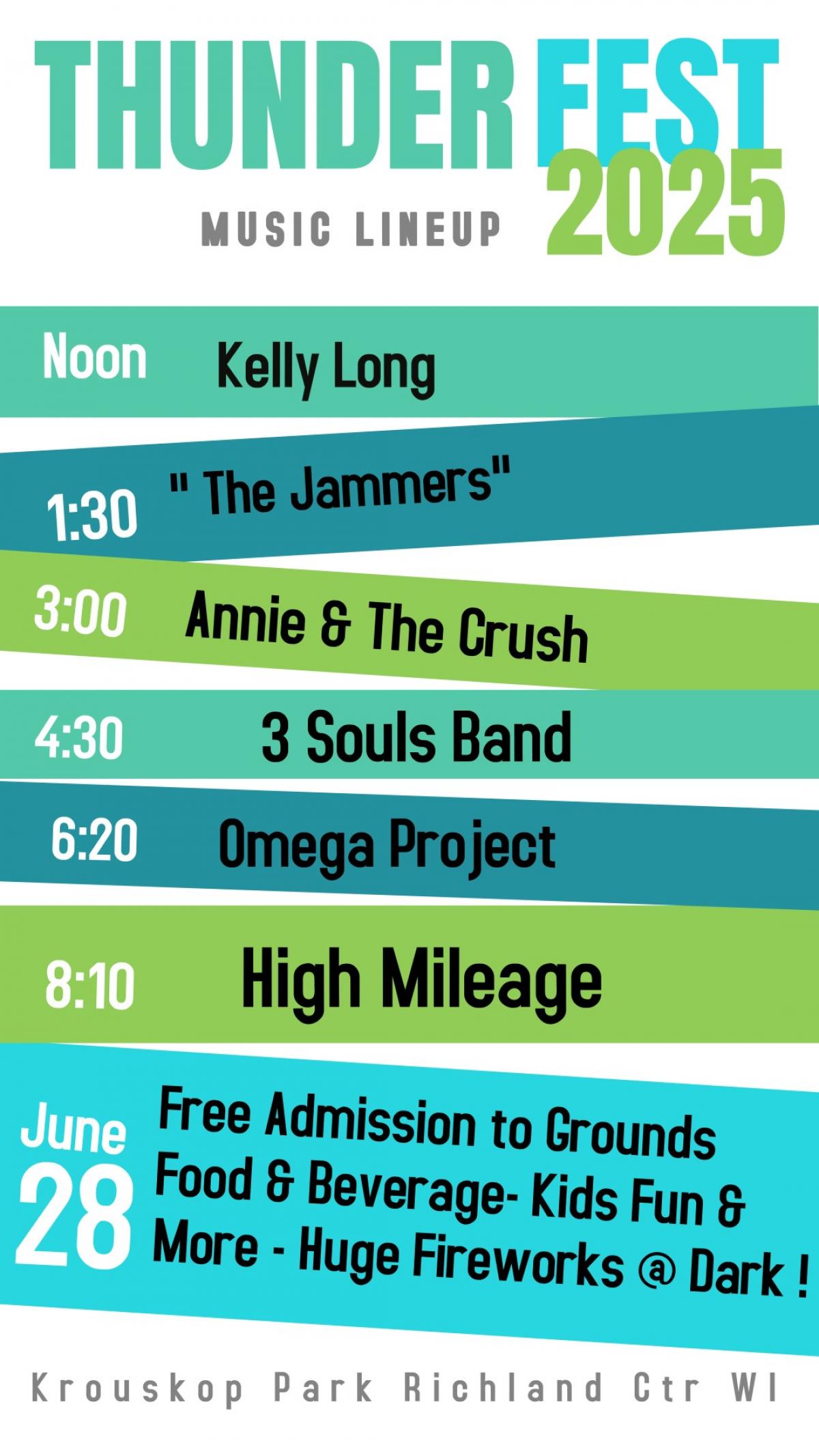 THUNDER FEST 2025

MUSIC LINEUP

Noon Kelly Long

1:30 " The Jammers"

3:00 Annie & The Crush

4:30 3 Souls Band

6:20 Omega Project

8:10 High Mileage

June 28

Free Admission to Grounds Food & Beverage- Kids Fun & More - Huge Fireworks @ Dark !

Krouskop Park Richland Ctr WI